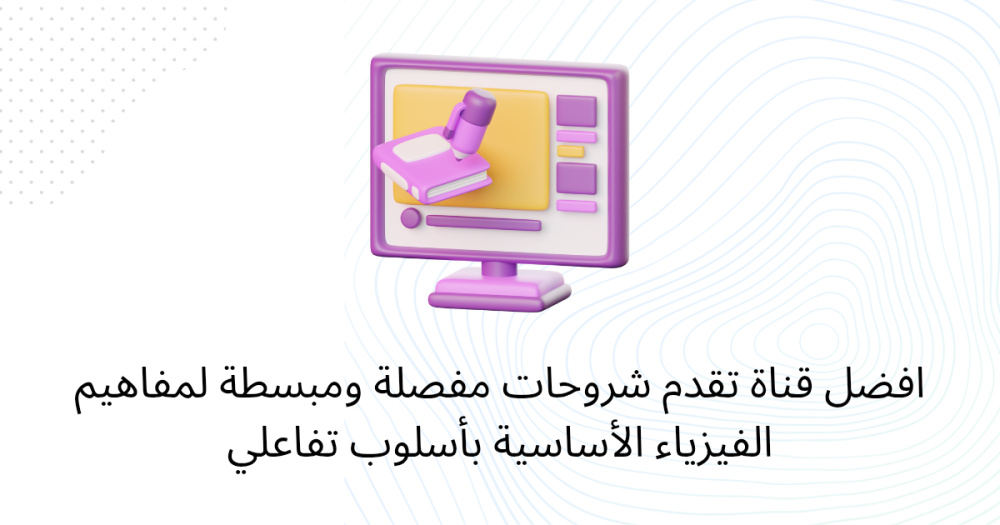 افضل قناة تقدم شروحات مفصلة ومبسطة لمفاهيم الفيزياء الأساسية بأسلوب تفاعلي